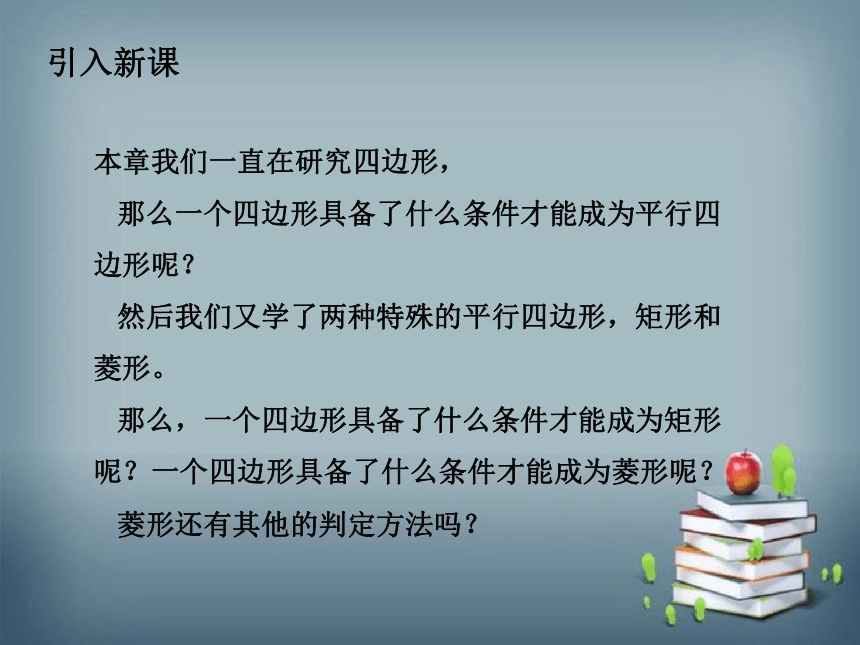 引入新课

本章我们一直在研究四边形，

那么一个四边形具备了什么条件才能成为平行四边形呢？

然后我们又学了两种特殊的平行四边形，矩形和菱形。

那么，一个四边形具备了什么条件才能成为矩形呢？一个四边形具备了什么条件才能成为菱形呢？

菱形还有其他的判定方法吗？